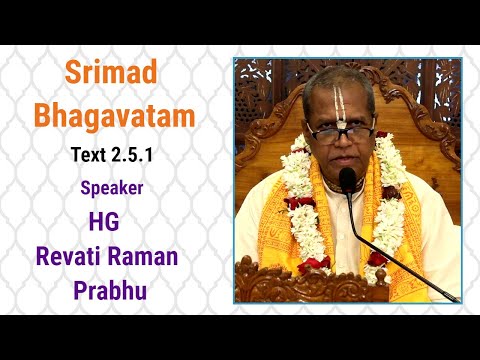 Srimad Bhagavatam

Text 2.5.1

Speaker

HG

Revati Raman Prabhu